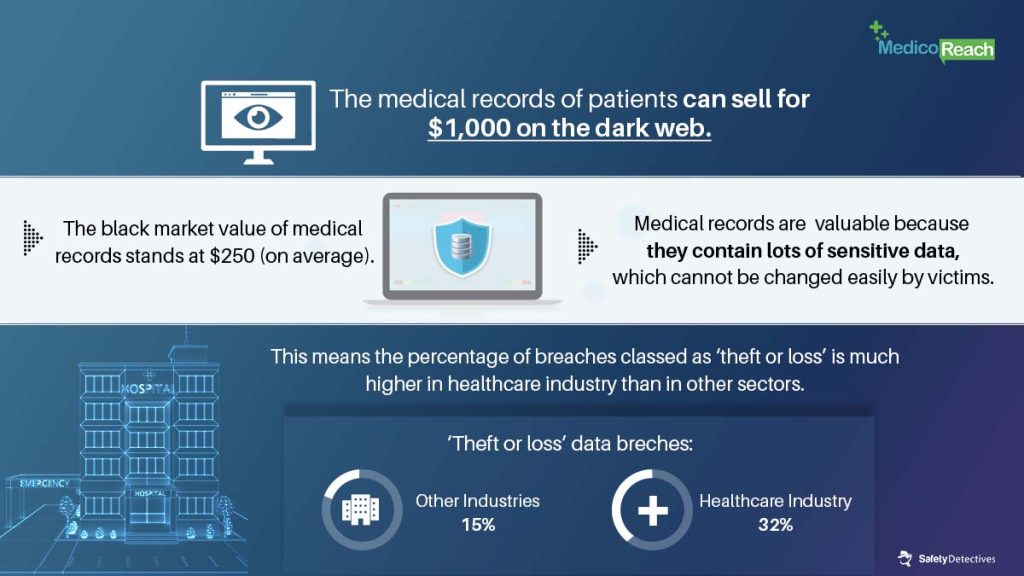 MedicoReach

The medical records of patients can sell for $1,000 on the dark web.

The black market value of medical records stands at $250 (on average).

Medical records are valuable because they contain lots of sensitive data, which cannot be changed easily by victims.

This means the percentage of breaches classed as 'theft or loss' is much higher in healthcare industry than in other sectors.

HOSPITAL

EMERGENCY

HOSPITAL

'Theft or loss' data breches:

Other Industries
15%

Healthcare Industry
32%

SafetyDetectives